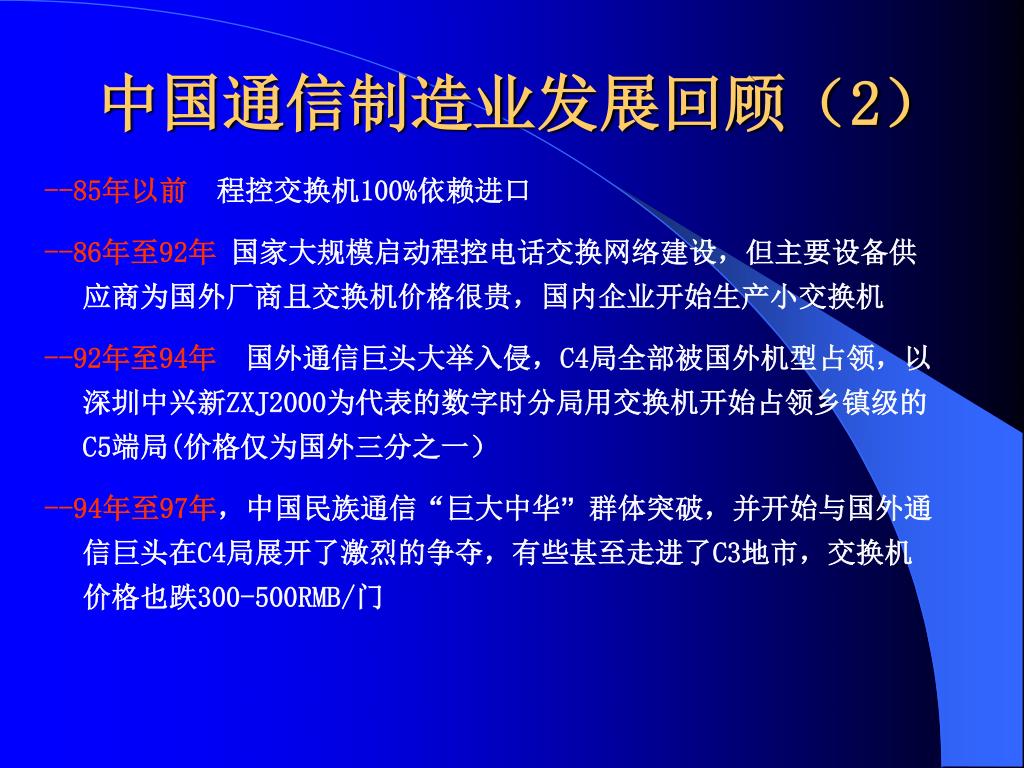 中国通信制造业发展回顾（2）

--85年以前 程控交换机100%依赖进口

--86年至92年 国家大规模启动程控电话交换网络建设，但主要设备供应商为国外厂商且交换机价格很贵，国内企业开始生产小交换机

--92年至94年 国外通信巨头大举入侵，C4局全部被国外机型占领，以深圳中兴新ZXJ2000为代表的数字时分局用交换机开始占领乡镇级的C5端局(价格仅为国外三分之一）

--94年至97年，中国民族通信“巨大中华”群体突破，并开始与国外通信巨头在C4局展开了激烈的争夺，有些甚至走进了C3地市，交换机价格也跌300-500RMB/门